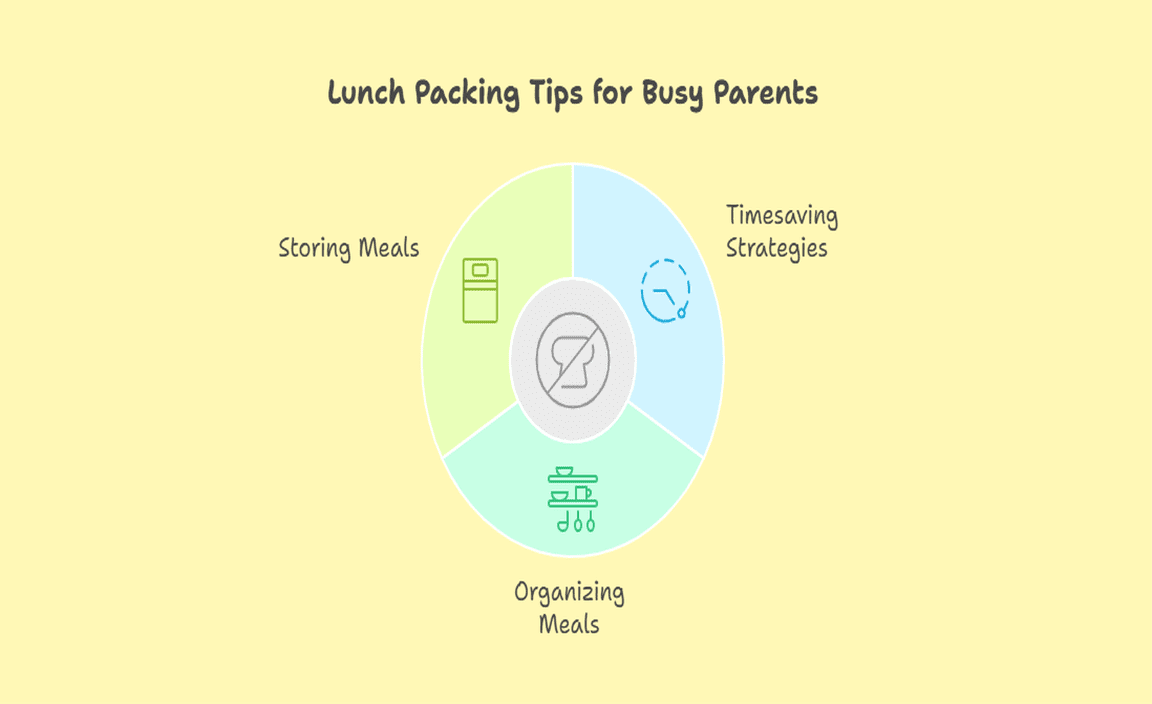 Lunch Packing Tips for Busy Parents

Storing Meals

Timesaving Strategies

Organizing Meals